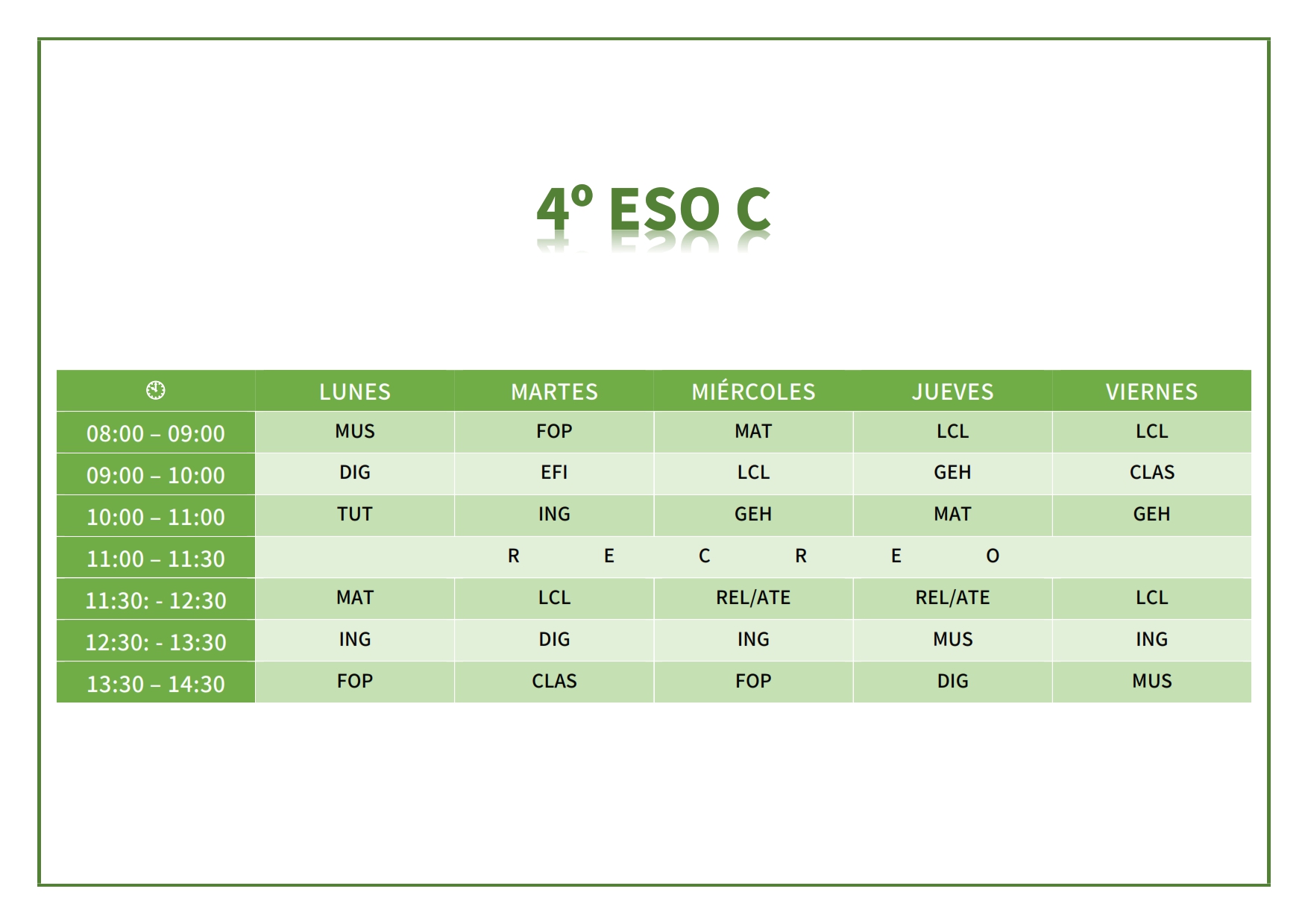 4º ESO C

| | LUNES | MARTES | MIÉRCOLES | JUEVES | VIERNES |
|---|---|---|---|---|---|
| 08:00 – 09:00 | MUS | FOP | MAT | LCL | LCL |
| 09:00 – 10:00 | DIG | EFI | LCL | GEH | CLAS |
| 10:00 – 11:00 | TUT | ING | GEH | MAT | GEH |
| 11:00 – 11:30 | R E C R E O | | | | |
| 11:30: - 12:30 | MAT | LCL | REL/ATE | REL/ATE | LCL |
| 12:30: - 13:30 | ING | DIG | ING | MUS | ING |
| 13:30 – 14:30 | FOP | CLAS | FOP | DIG | MUS |